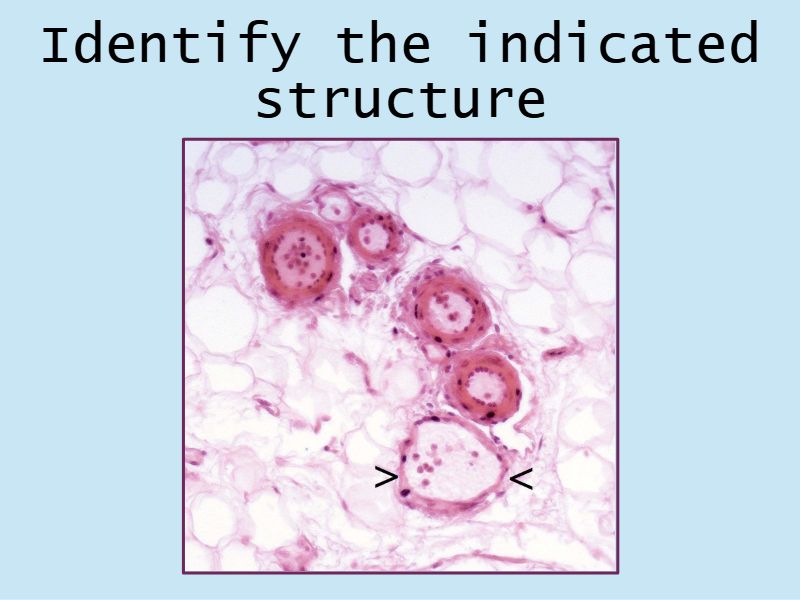 Identify the indicated structure

> <